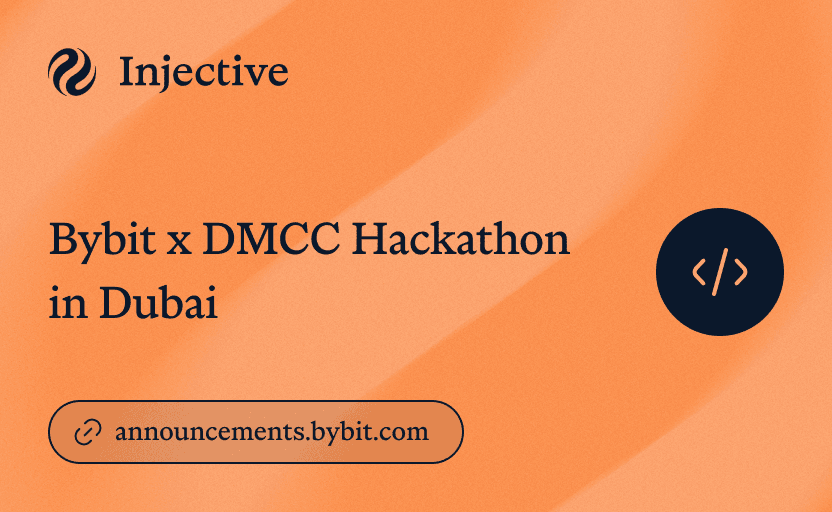 Injective

Bybit x DMCC Hackathon in Dubai

</>

announcements.bybit.com